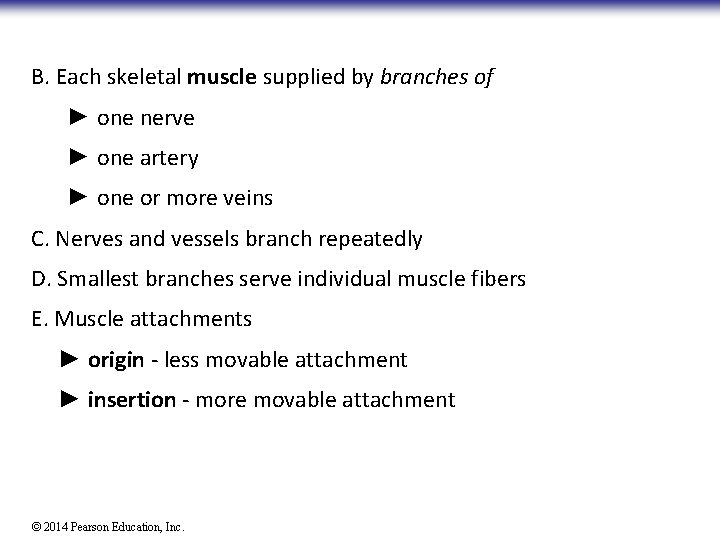 B. Each skeletal muscle supplied by branches of

► one nerve

► one artery

► one or more veins

C. Nerves and vessels branch repeatedly

D. Smallest branches serve individual muscle fibers

E. Muscle attachments

► origin - less movable attachment

► insertion - more movable attachment

© 2014 Pearson Education, Inc.